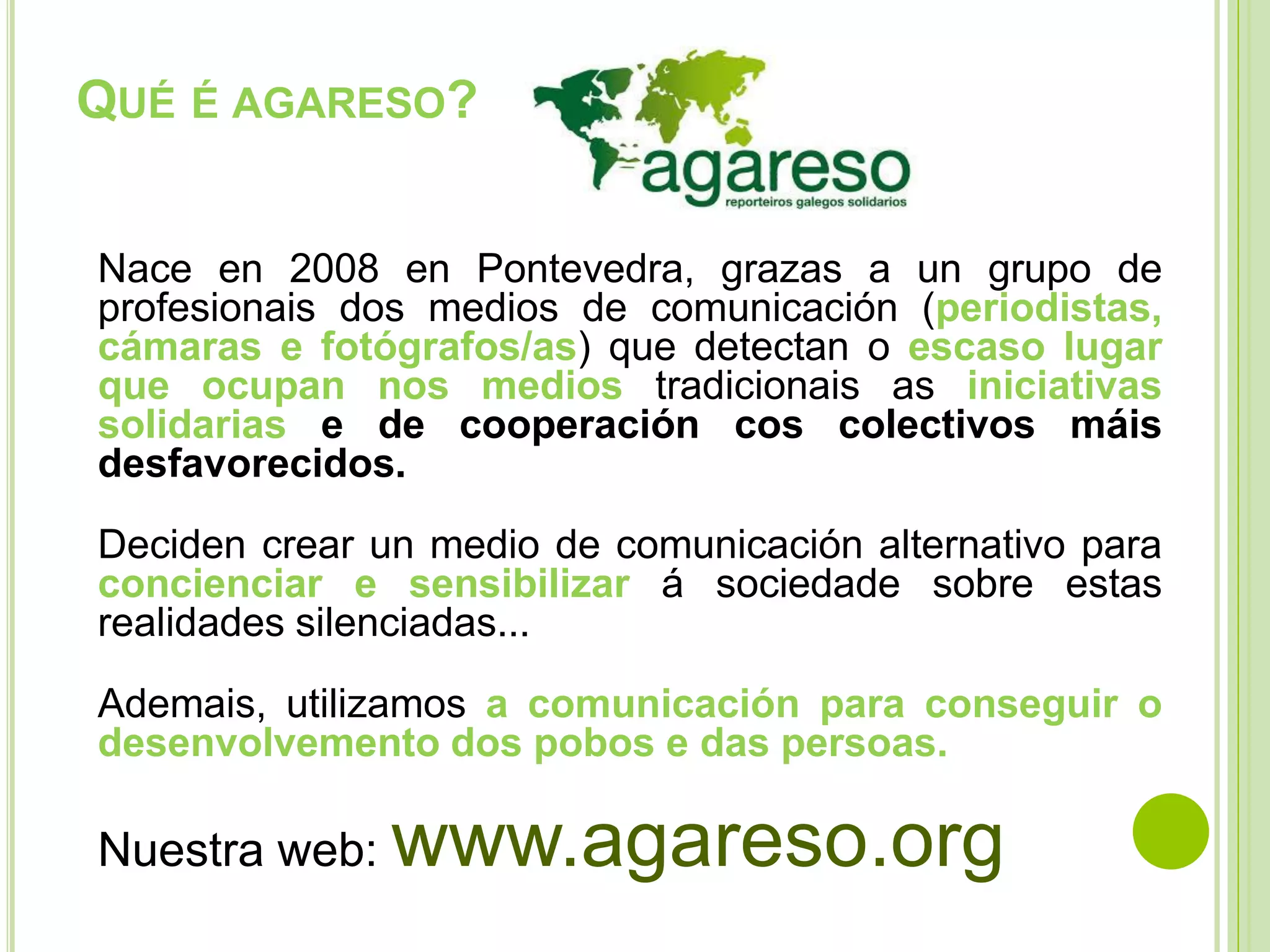 QUÉ É AGARESO?

agareso
reporteiros galegos solidarios

Nace en 2008 en Pontevedra, grazas a un grupo de profesionais dos medios de comunicación (periodistas, cámaras e fotógrafos/as) que detectan o escaso lugar que ocupan nos medios tradicionais as iniciativas solidarias e de cooperación cos colectivos máis desfavorecidos.

Deciden crear un medio de comunicación alternativo para concienciar e sensibilizar á sociedade sobre estas realidades silenciadas...

Ademais, utilizamos a comunicación para conseguir o desenvolvemento dos pobos e das persoas.

Nuestra web: www.agareso.org